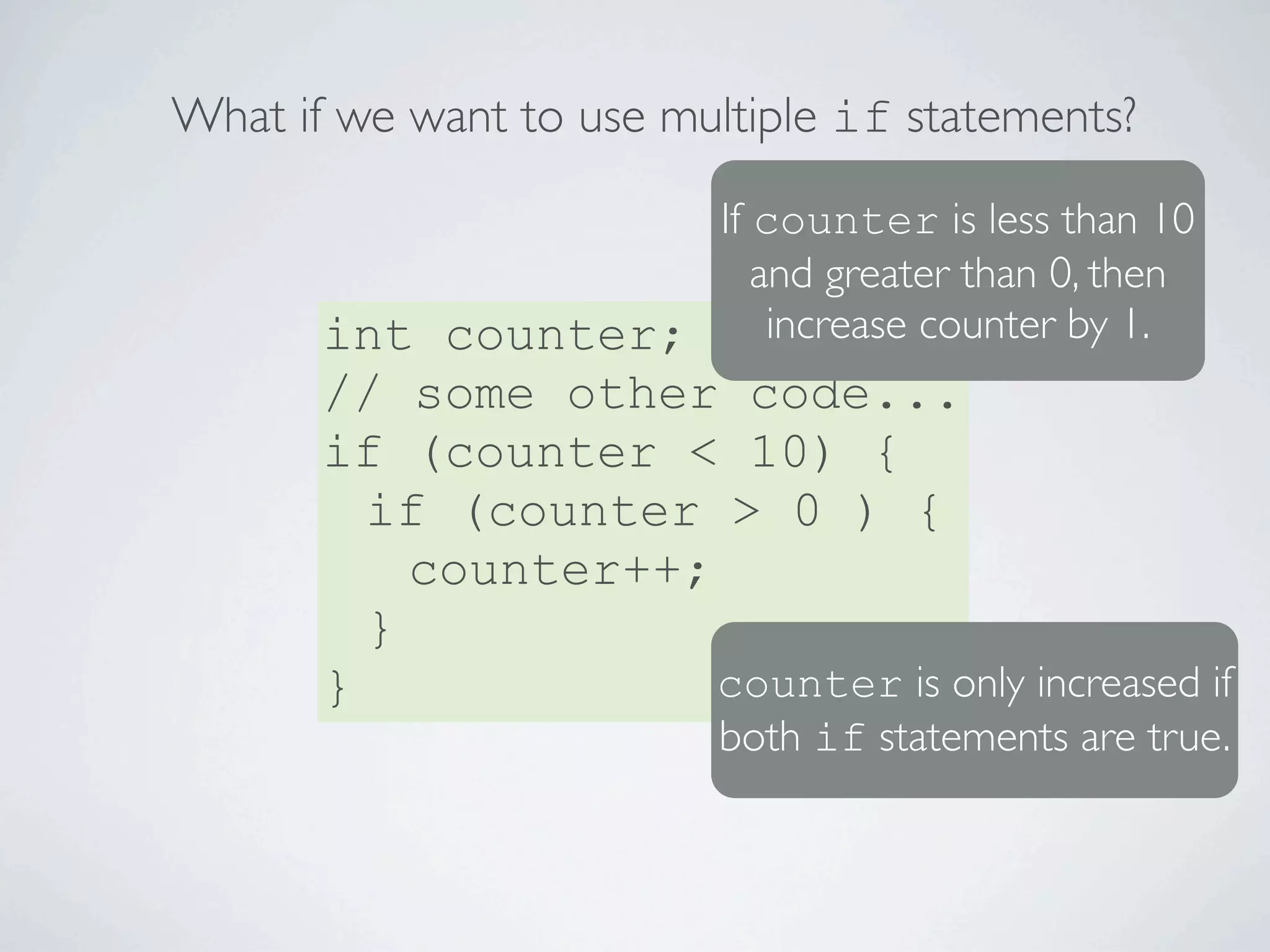 What if we want to use multiple if statements?

If counter is less than 10 and greater than 0, then increase counter by 1.

int counter;
// some other code...
if (counter < 10) {
  if (counter > 0 ) {
    counter++;
  }
}

counter is only increased if both if statements are true.